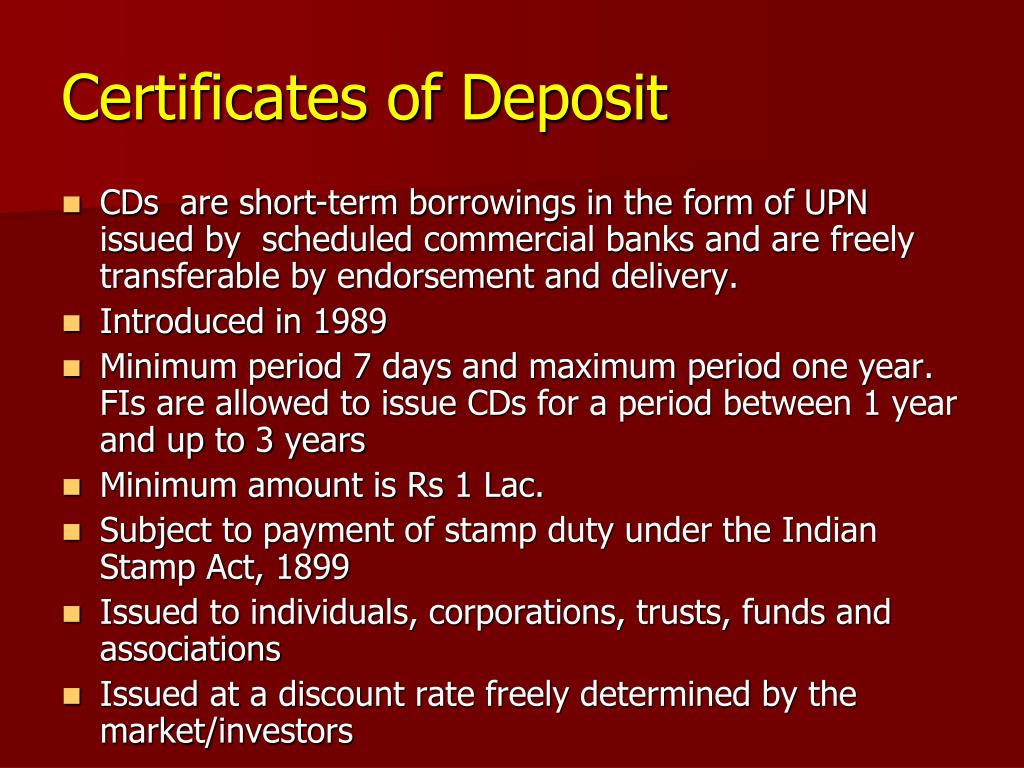 Certificates of Deposit

- CDs are short-term borrowings in the form of UPN issued by scheduled commercial banks and are freely transferable by endorsement and delivery.
- Introduced in 1989
- Minimum period 7 days and maximum period one year. FIs are allowed to issue CDs for a period between 1 year and up to 3 years
- Minimum amount is Rs 1 Lac.
- Subject to payment of stamp duty under the Indian Stamp Act, 1899
- Issued to individuals, corporations, trusts, funds and associations
- Issued at a discount rate freely determined by the market/investors